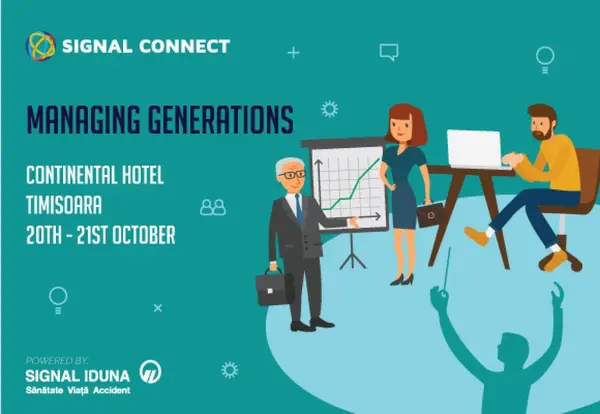 SIGNAL CONNECT

MANAGING GENERATIONS

CONTINENTAL HOTEL
TIMISOARA
20TH - 21ST OCTOBER

POWERED BY:
SIGNAL IDUNA
Sănătate Viață Accident